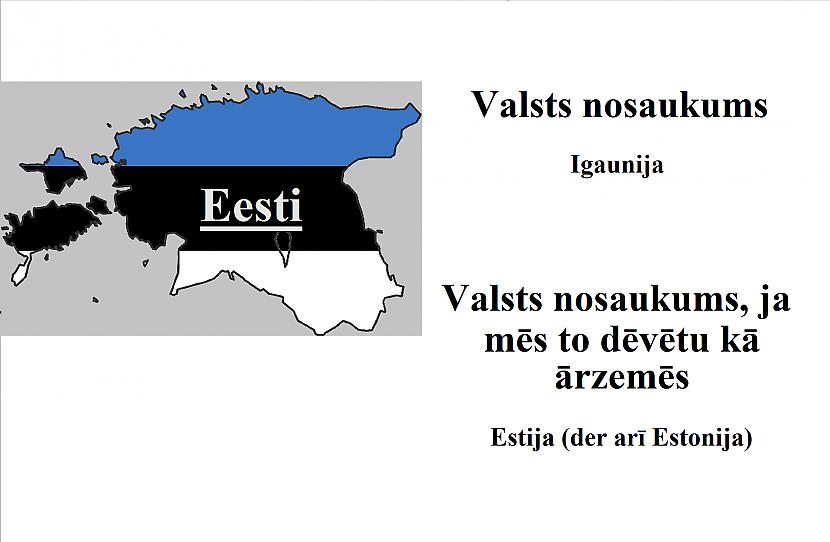 Eesti

Valsts nosaukums

Igaunija

Valsts nosaukums, ja mēs to dēvētu kā ārzemēs

Estija (der arī Estonija)